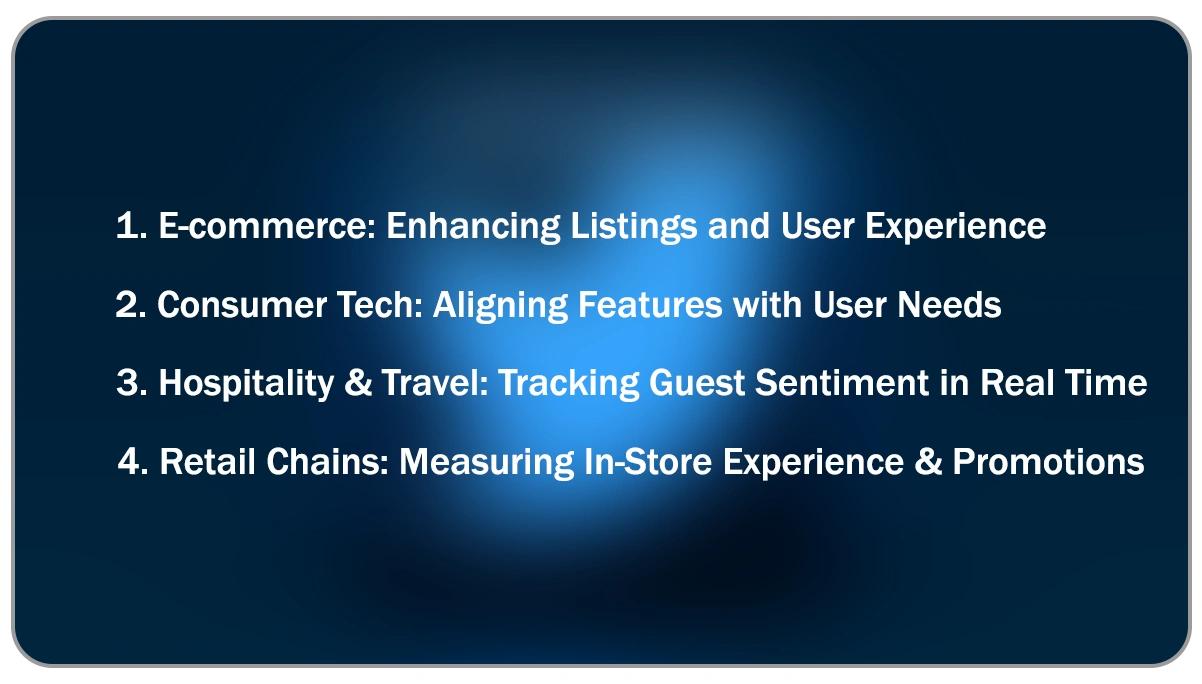 1. E-commerce: Enhancing Listings and User Experience

2. Consumer Tech: Aligning Features with User Needs

3. Hospitality & Travel: Tracking Guest Sentiment in Real Time

4. Retail Chains: Measuring In-Store Experience & Promotions